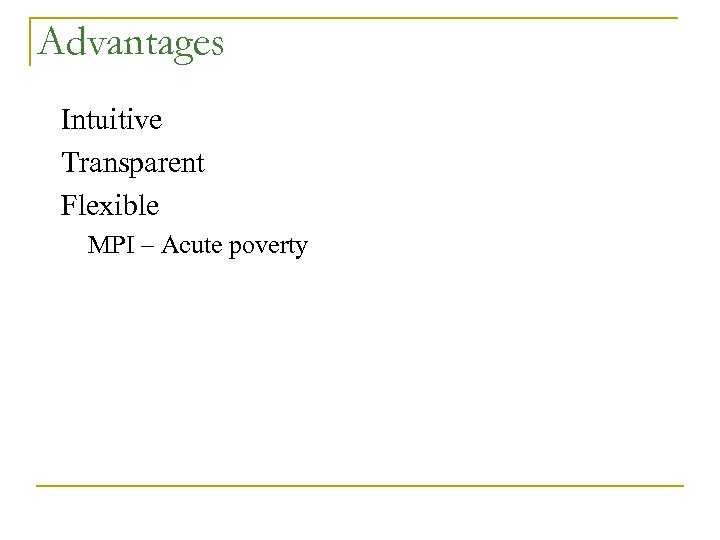 Advantages

Intuitive

Transparent

Flexible

MPI – Acute poverty